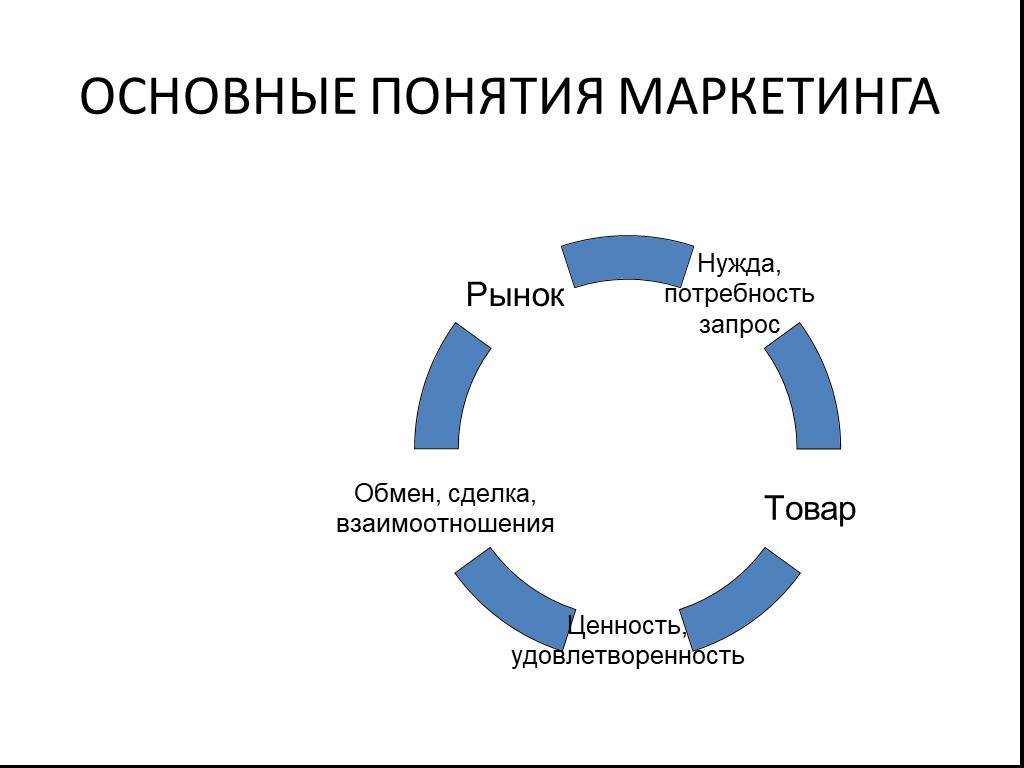 ОСНОВНЫЕ ПОНЯТИЯ МАРКЕТИНГА

Нужда, потребность запрос

Товар

Ценность, удовлетворенность

Обмен, сделка, взаимоотношения

Рынок